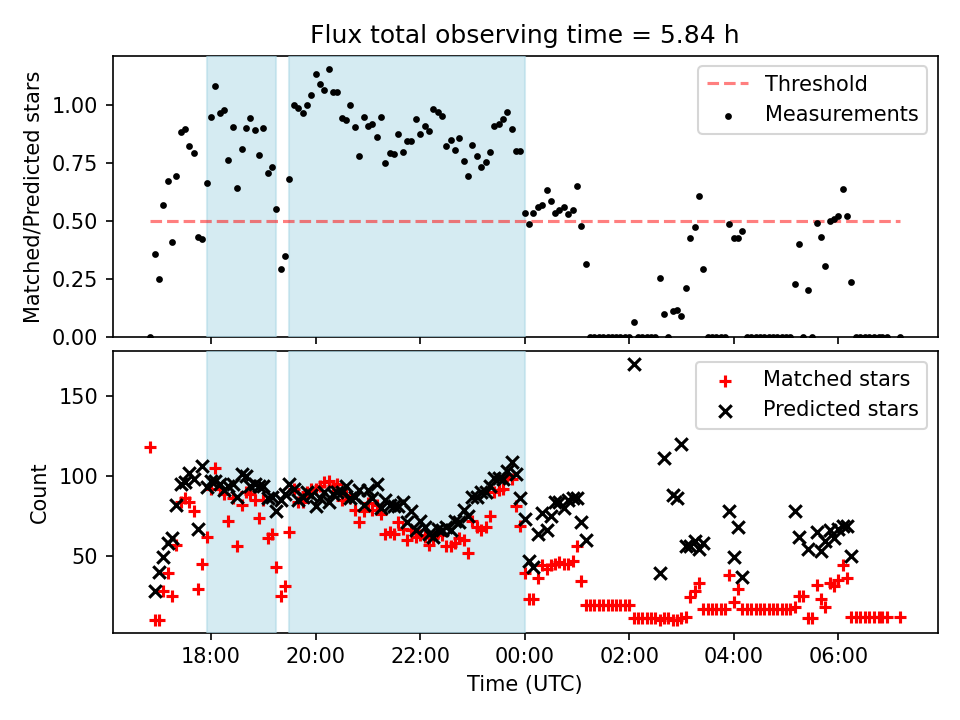 Flux total observing time = 5.84 h

Matched/Predicted stars

1.00
0.75
0.50
0.25
0.00

Threshold
Measurements

Count

150
100
50

Matched stars
Predicted stars

18:00
20:00
22:00
00:00
02:00
04:00
06:00

Time (UTC)